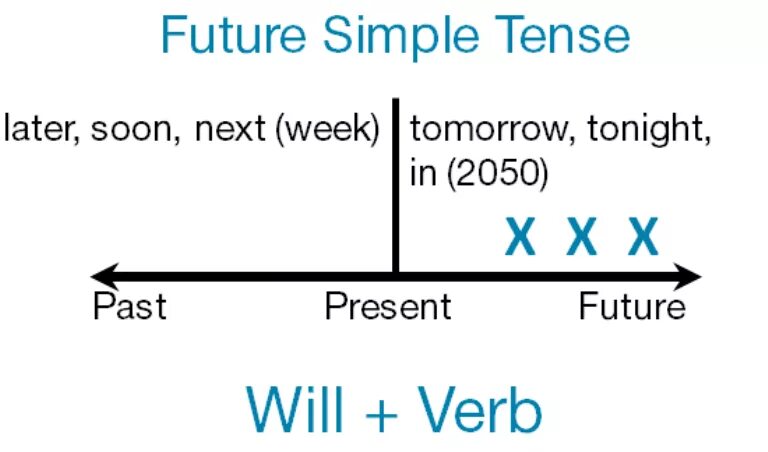 Future Simple Tense

later, soon, next (week) tomorrow, tonight, in (2050)

X X X

Past Present Future

Will + Verb